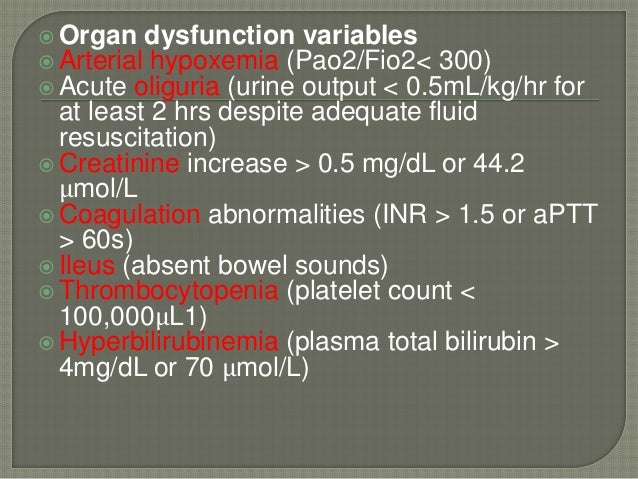 Organ dysfunction variables
Arterial hypoxemia (Pao2/Fio2< 300)
Acute oliguria (urine output < 0.5mL/kg/hr for at least 2 hrs despite adequate fluid resuscitation)
Creatinine increase > 0.5 mg/dL or 44.2 μmol/L
Coagulation abnormalities (INR > 1.5 or aPTT > 60s)
Ileus (absent bowel sounds)
Thrombocytopenia (platelet count < 100,000μL1)
Hyperbilirubinemia (plasma total bilirubin > 4mg/dL or 70 μmol/L)